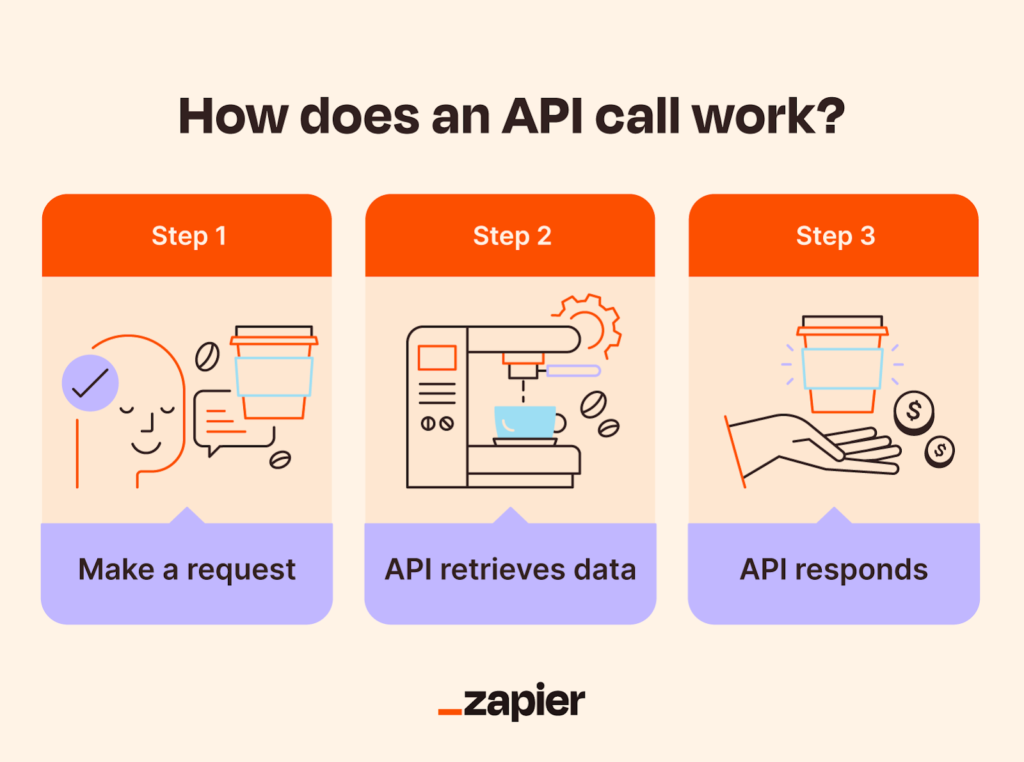 How does an API call work?

Step 1

Make a request

Step 2

API retrieves data

Step 3

$ $

API responds

_zapier